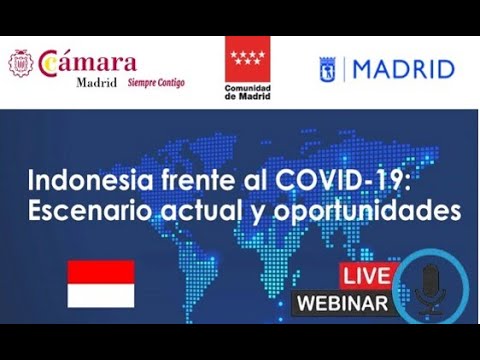 Cámara
Madrid Siempre Contigo

Comunidad de Madrid

MADRID

Indonesia frente al COVID-19: Escenario actual y oportunidades

LIVE
WEBINAR